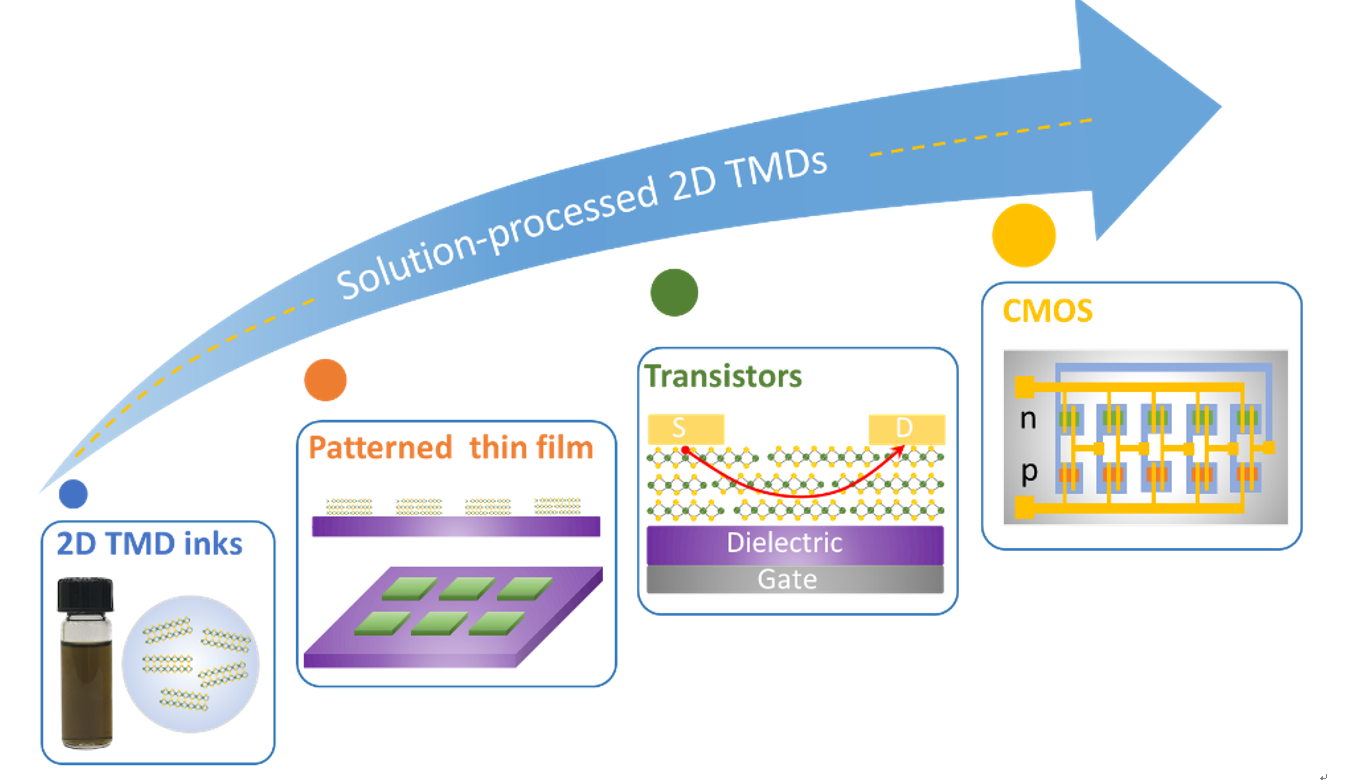 Solution-processed 2D TMDs

2D TMD inks

Patterned thin film

Transistors

S

D

Dielectric

Gate

CMOS

n

p